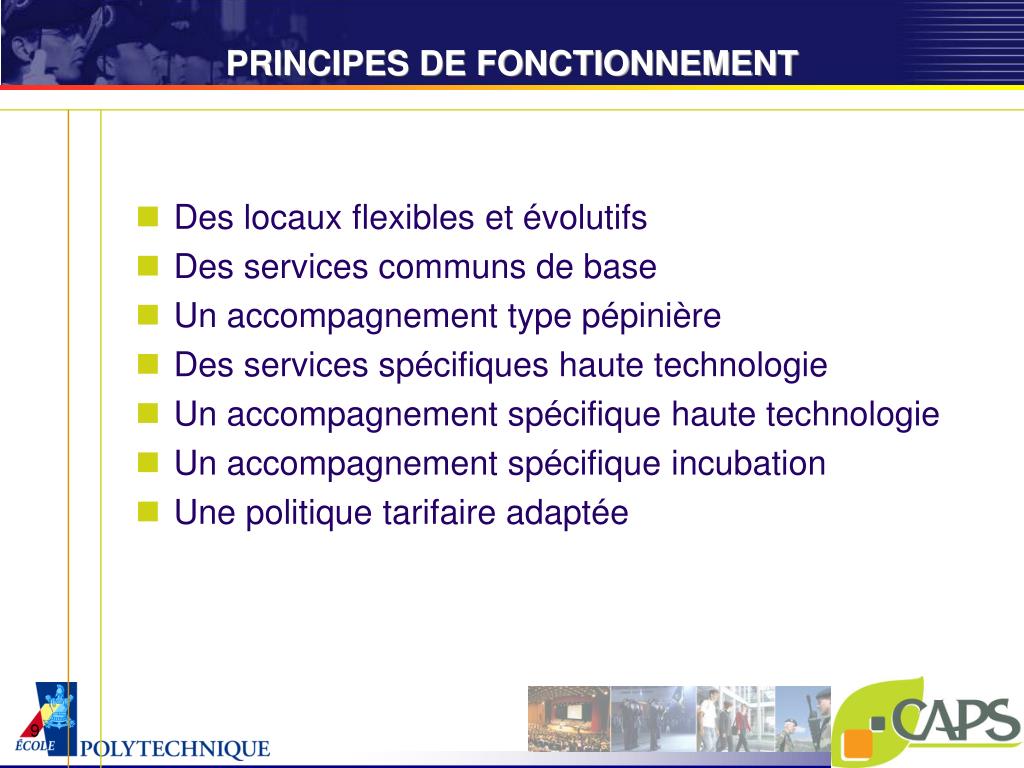 PRINCIPES DE FONCTIONNEMENT

- Des locaux flexibles et évolutifs
- Des services communs de base
- Un accompagnement type pépinière
- Des services spécifiques haute technologie
- Un accompagnement spécifique haute technologie
- Un accompagnement spécifique incubation
- Une politique tarifaire adaptée

9

ÉCOLE POLYTECHNIQUE

CAPS